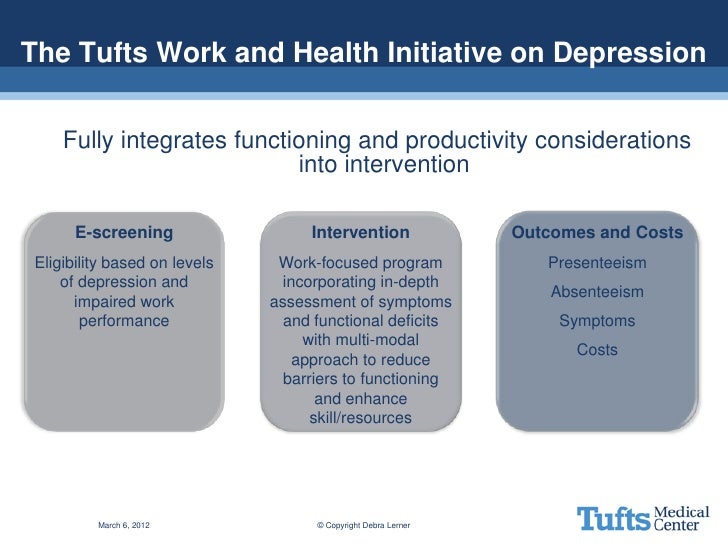 The Tufts Work and Health Initiative on Depression

Fully integrates functioning and productivity considerations into intervention

E-screening

Eligibility based on levels of depression and impaired work performance

Intervention

Work-focused program incorporating in-depth assessment of symptoms and functional deficits with multi-modal approach to reduce barriers to functioning and enhance skill/resources

Outcomes and Costs

Presenteeism

Absenteeism

Symptoms

Costs

March 6, 2012

© Copyright Debra Lerner

Tufts Medical Center